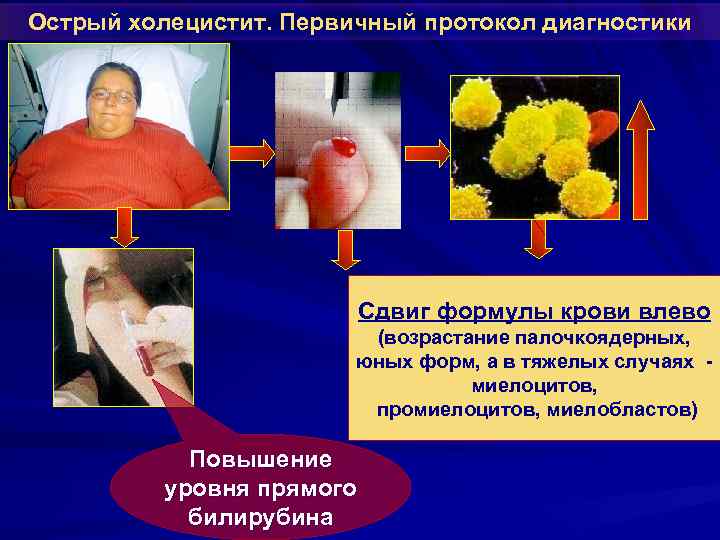 Острый холецистит. Первичный протокол диагностики

Сдвиг формулы крови влево (возрастание палочкоядерных, юных форм, а в тяжелых случаях - миелоцитов, промиелоцитов, миелобластов)

Повышение уровня прямого билирубина